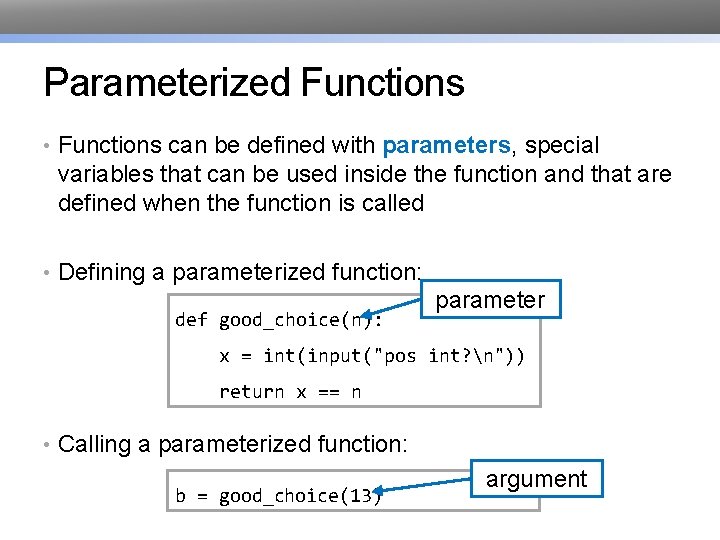 Parameterized Functions

• Functions can be defined with parameters, special variables that can be used inside the function and that are defined when the function is called

• Defining a parameterized function:

parameter

def good_choice(n):
    x = int(input("pos int?\n"))
    return x == n

• Calling a parameterized function:

argument

b = good_choice(13)